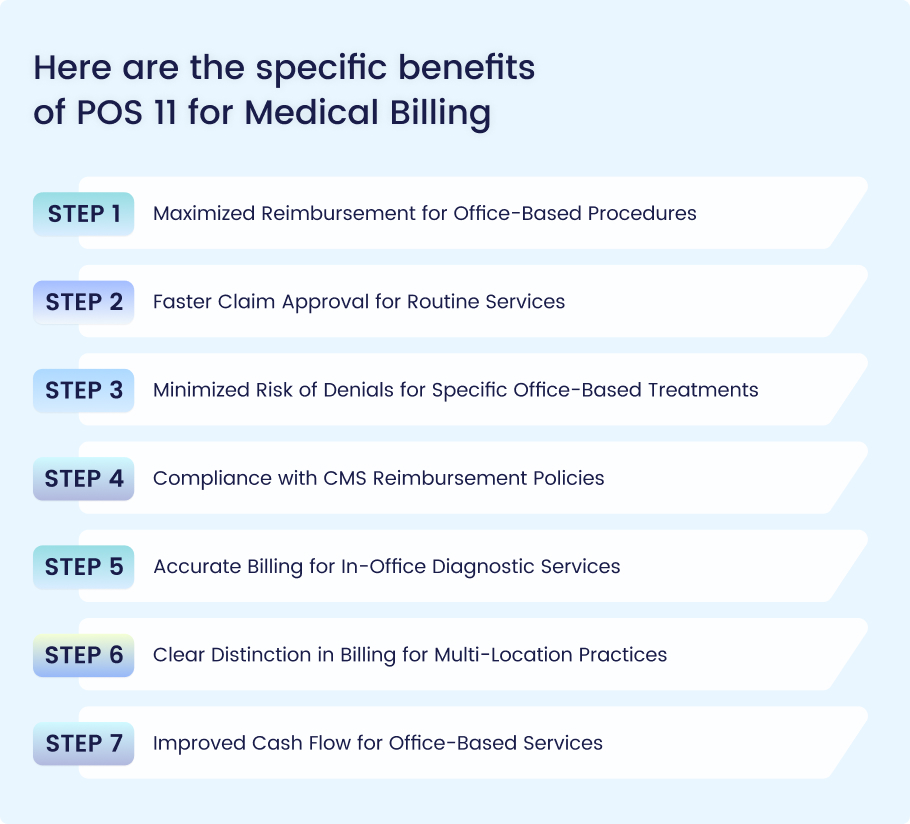 Here are the specific benefits of POS 11 for Medical Billing

STEP 1 Maximized Reimbursement for Office-Based Procedures

STEP 2 Faster Claim Approval for Routine Services

STEP 3 Minimized Risk of Denials for Specific Office-Based Treatments

STEP 4 Compliance with CMS Reimbursement Policies

STEP 5 Accurate Billing for In-Office Diagnostic Services

STEP 6 Clear Distinction in Billing for Multi-Location Practices

STEP 7 Improved Cash Flow for Office-Based Services